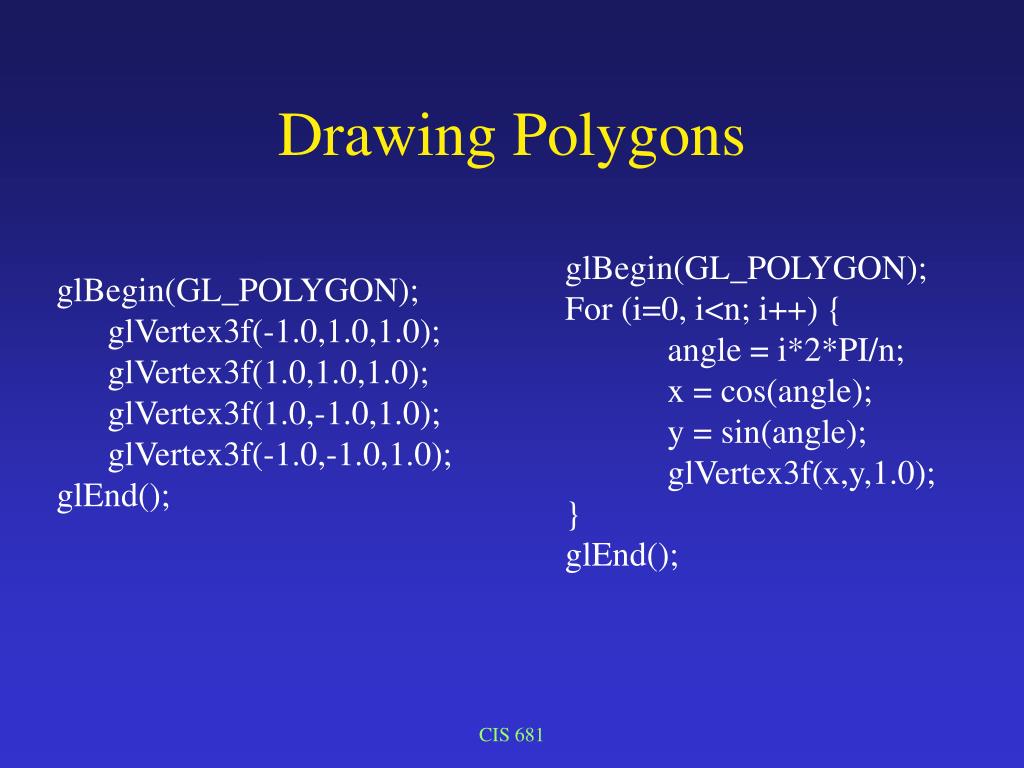 Drawing Polygons

glBegin(GL_POLYGON);
glVertex3f(-1.0,1.0,1.0);
glVertex3f(1.0,1.0,1.0);
glVertex3f(1.0,-1.0,1.0);
glVertex3f(-1.0,-1.0,1.0);
glEnd();

glBegin(GL_POLYGON);
For (i=0, i<n; i++) {
angle = i*2*PI/n;
x = cos(angle);
y = sin(angle);
glVertex3f(x,y,1.0);
}
glEnd();

CIS 681